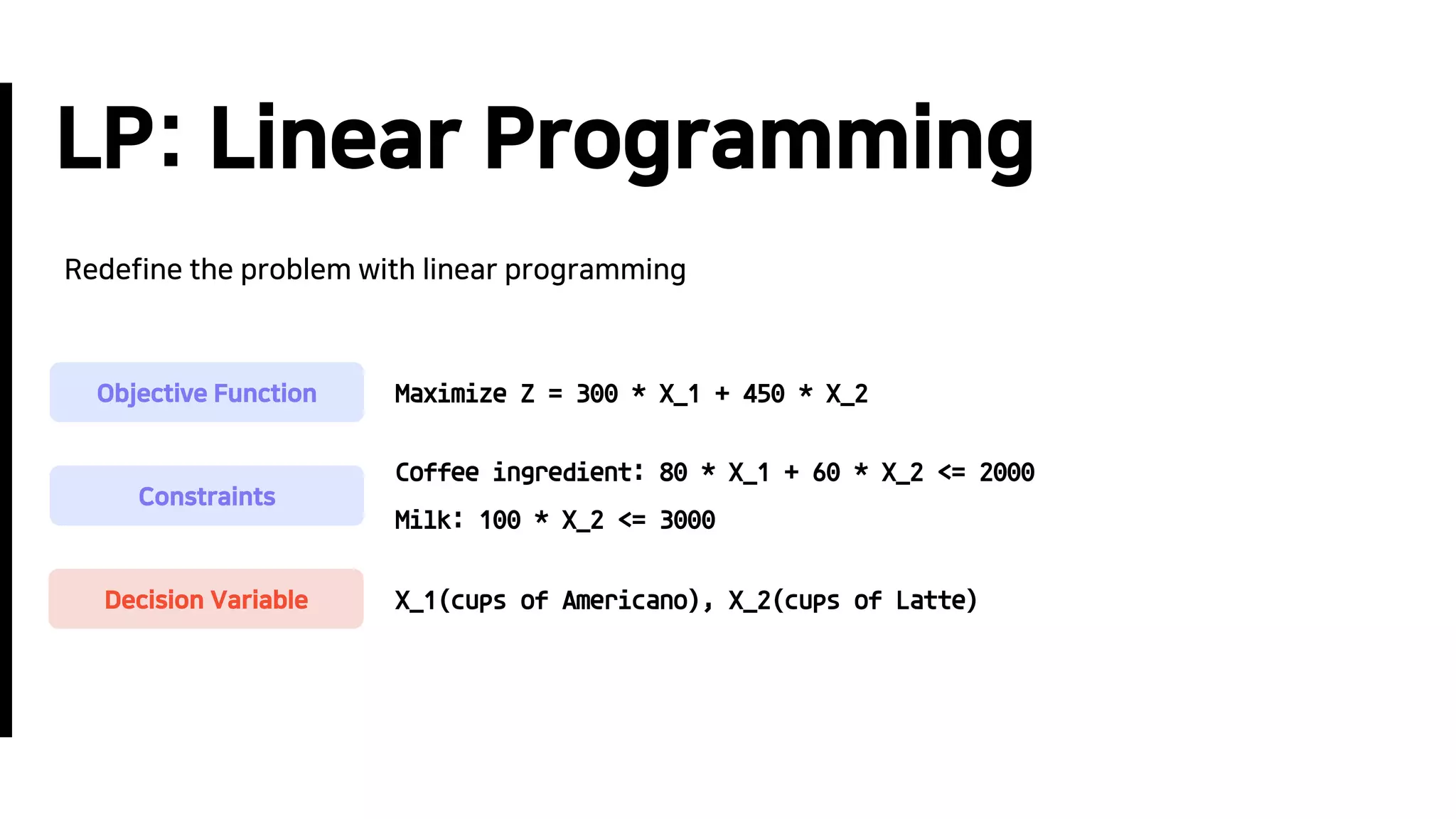 LP: Linear Programming

Redefine the problem with linear programming

Objective Function

Maximize Z = 300 * X_1 + 450 * X_2

Constraints

Coffee ingredient: 80 * X_1 + 60 * X_2 <= 2000

Milk: 100 * X_2 <= 3000

Decision Variable

X_1(cups of Americano), X_2(cups of Latte)